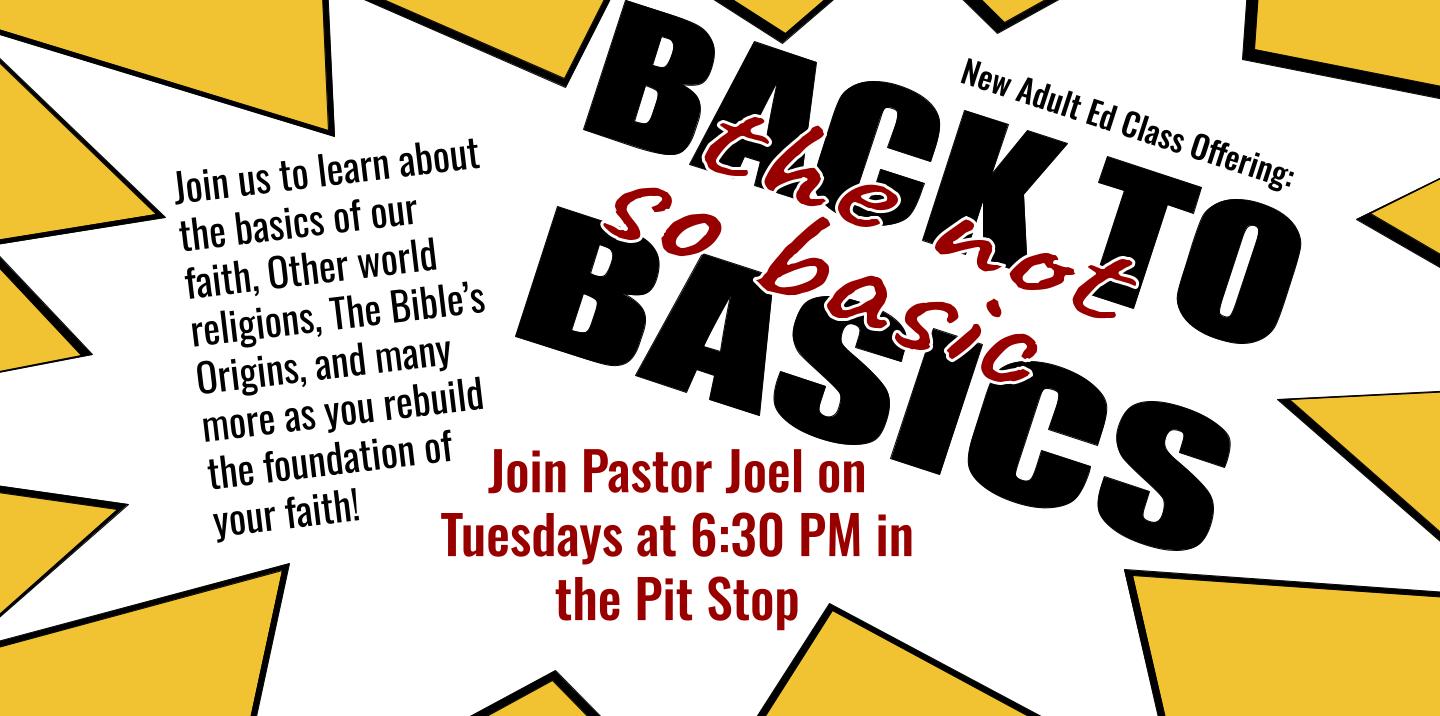 New Adult Ed Class Offering:

BACK TO the not so basic BASICS

Join us to learn about the basics of our faith, Other world religions, The Bible's Origins, and many more as you rebuild the foundation of your faith!

Join Pastor Joel on Tuesdays at 6:30 PM in the Pit Stop